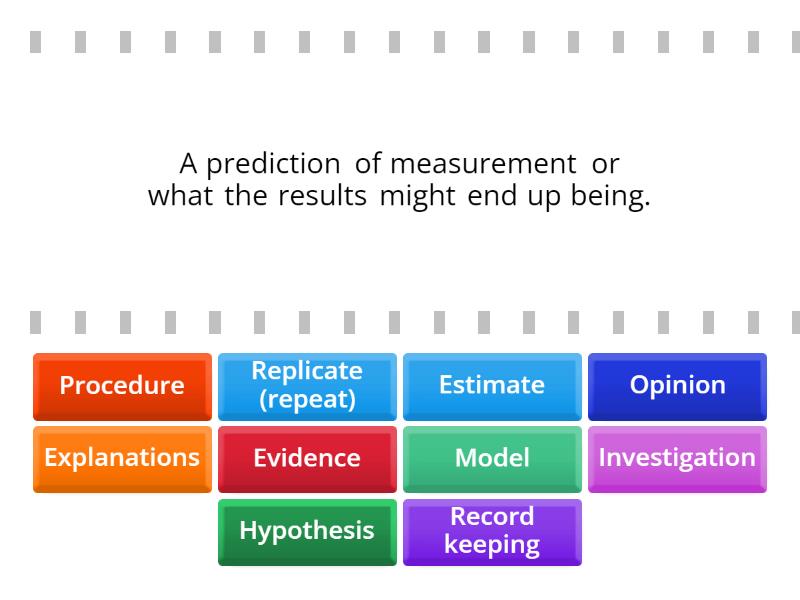 A prediction of measurement or what the results might end up being.

Procedure
Replicate (repeat)
Estimate
Opinion
Explanations
Evidence
Model
Investigation
Hypothesis
Record keeping